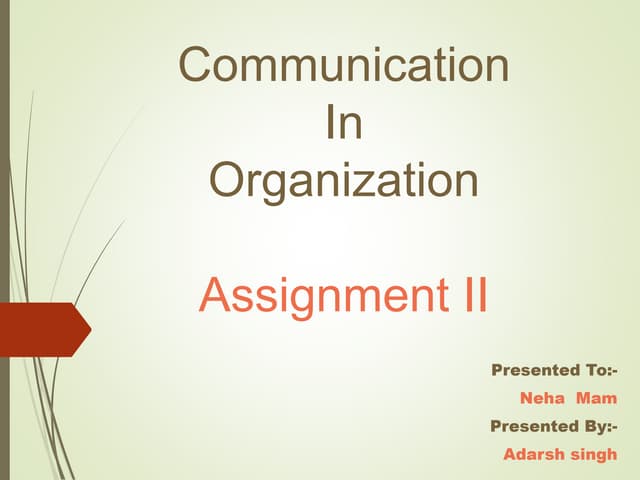 Communication
In
Organization

Assignment II

Presented To:-
Neha Mam
Presented By:-
Adarsh singh